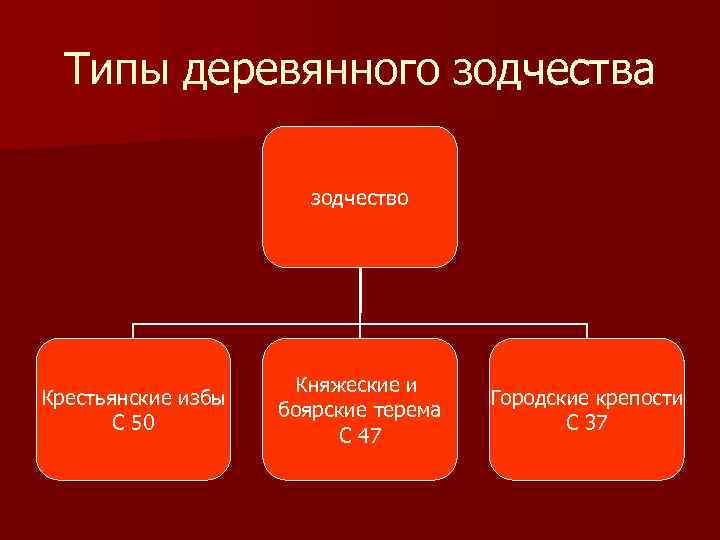 Типы деревянного зодчества

зодчество

Крестьянские избы
С 50

Княжеские и боярские терема
С 47

Городские крепости
С 37